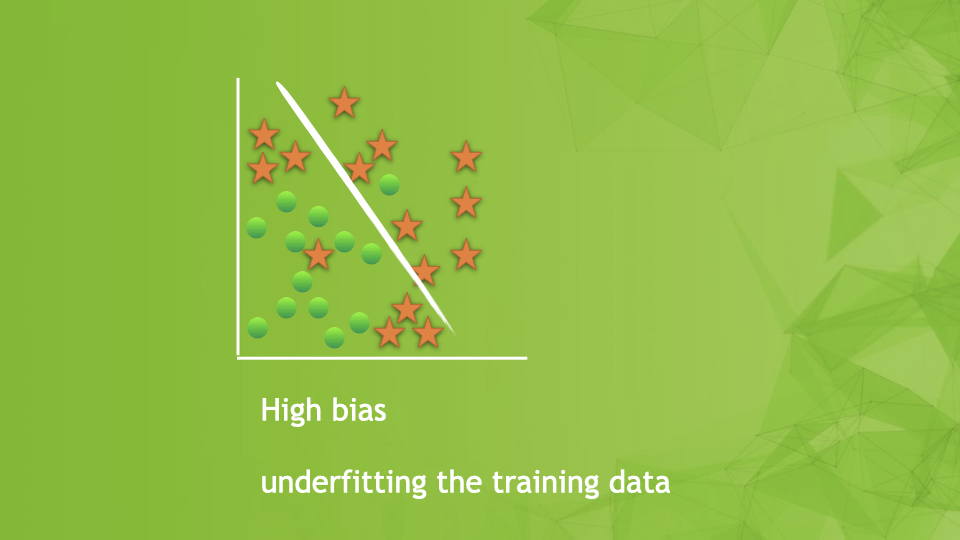 High bias

underfitting the training data